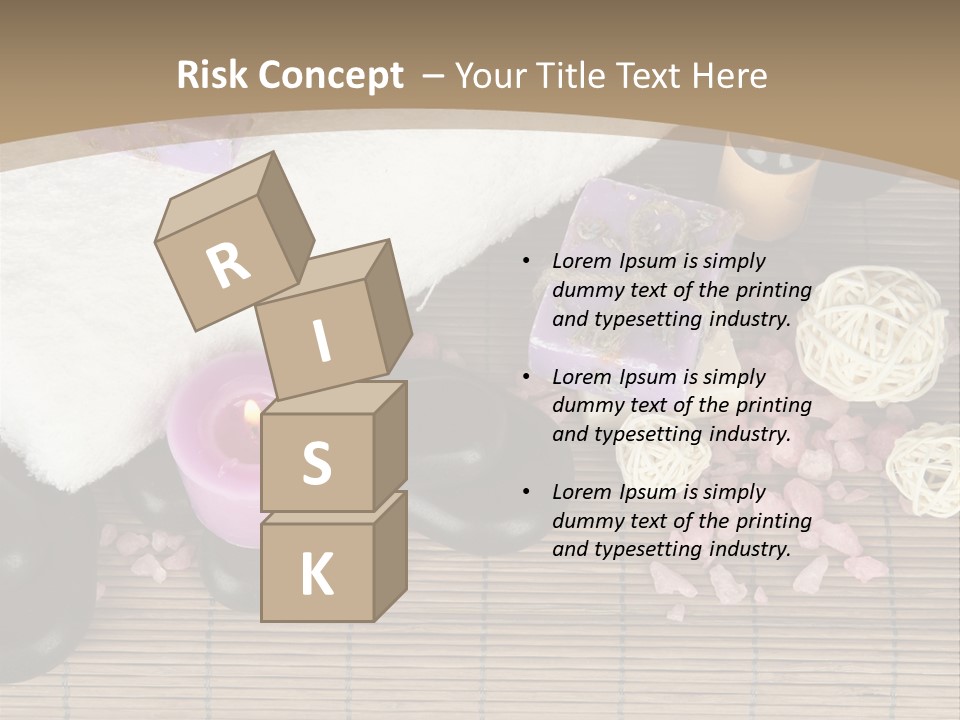 Risk Concept – Your Title Text Here

R
I
S
K

• Lorem Ipsum is simply dummy text of the printing and typesetting industry.

• Lorem Ipsum is simply dummy text of the printing and typesetting industry.

• Lorem Ipsum is simply dummy text of the printing and typesetting industry.